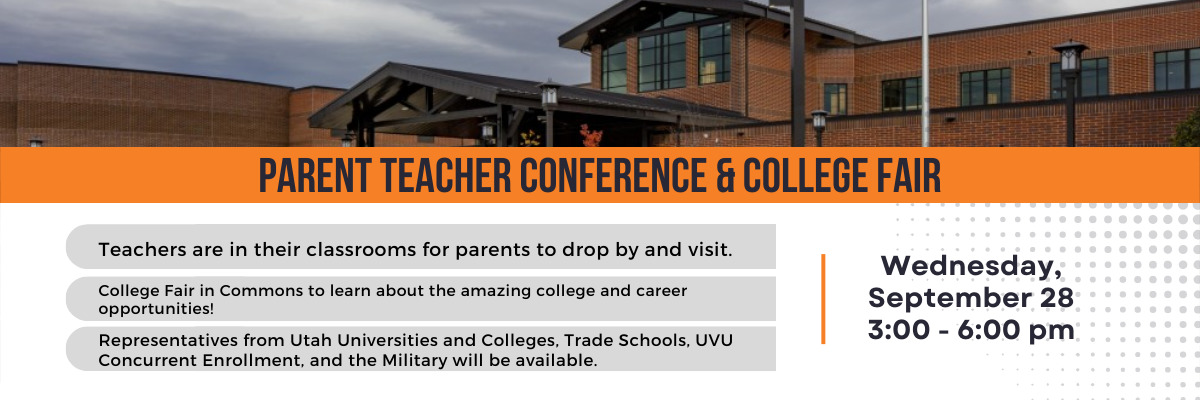 PARENT TEACHER CONFERENCE & COLLEGE FAIR

Teachers are in their classrooms for parents to drop by and visit.

College Fair in Commons to learn about the amazing college and career opportunities!

Representatives from Utah Universities and Colleges, Trade Schools, UVU Concurrent Enrollment, and the Military will be available.

Wednesday, September 28 3:00 - 6:00 pm